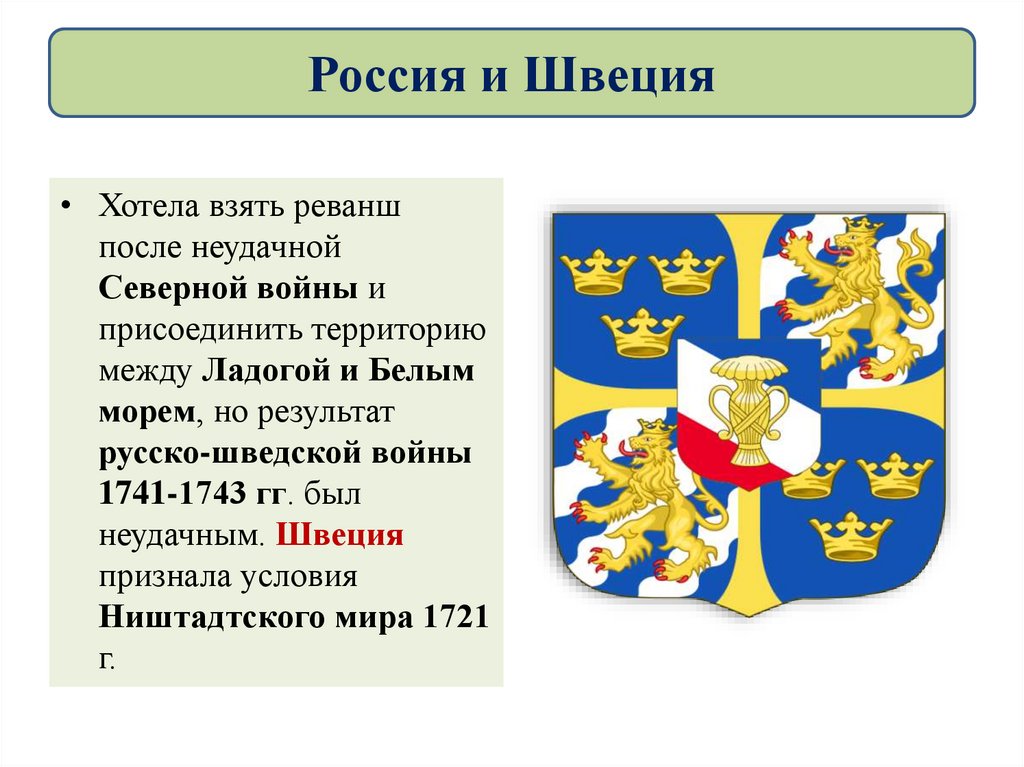 Россия и Швеция

• Хотела взять реванш после неудачной Северной войны и присоединить территорию между Ладогой и Белым морем, но результат русско-шведской войны 1741-1743 гг. был неудачным. Швеция признала условия Ништадтского мира 1721 г.